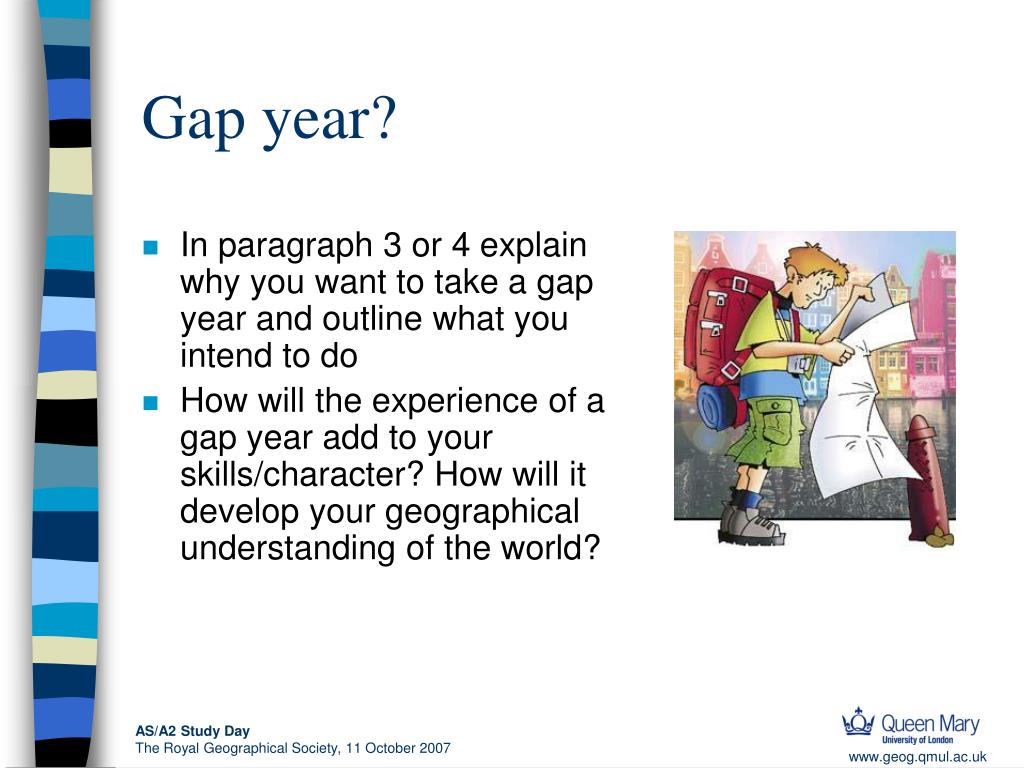 Gap year?

- In paragraph 3 or 4 explain why you want to take a gap year and outline what you intend to do
- How will the experience of a gap year add to your skills/character? How will it develop your geographical understanding of the world?

AS/A2 Study Day
The Royal Geographical Society, 11 October 2007

Queen Mary
University of London
www.geog.qmul.ac.uk